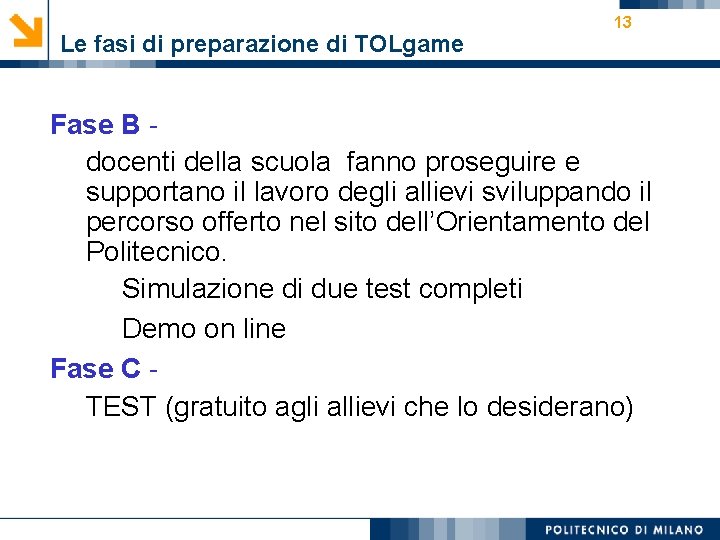 13

Le fasi di preparazione di TOLgame

Fase B -

docenti della scuola fanno proseguire e supportano il lavoro degli allievi sviluppando il percorso offerto nel sito dell'Orientamento del Politecnico.

Simulazione di due test completi

Demo on line

Fase C -

TEST (gratuito agli allievi che lo desiderano)

POLITECNICO DI MILANO